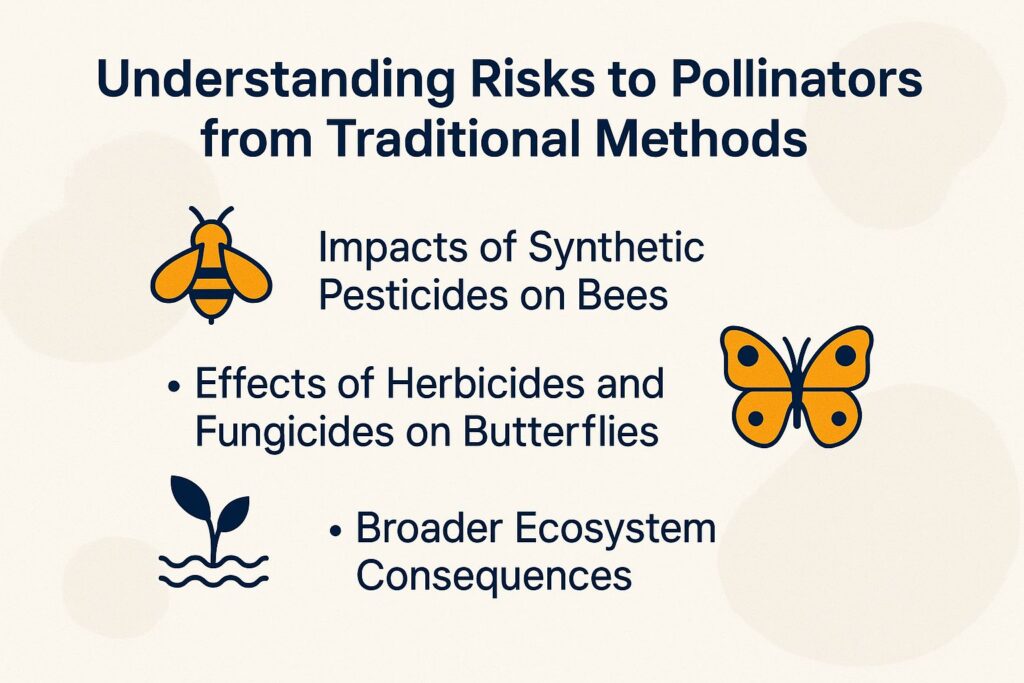 Understanding Risks to Pollinators from Traditional Methods

Impacts of Synthetic Pesticides on Bees

• Effects of Herbicides and Fungicides on Butterflies

• Broader Ecosystem Consequences